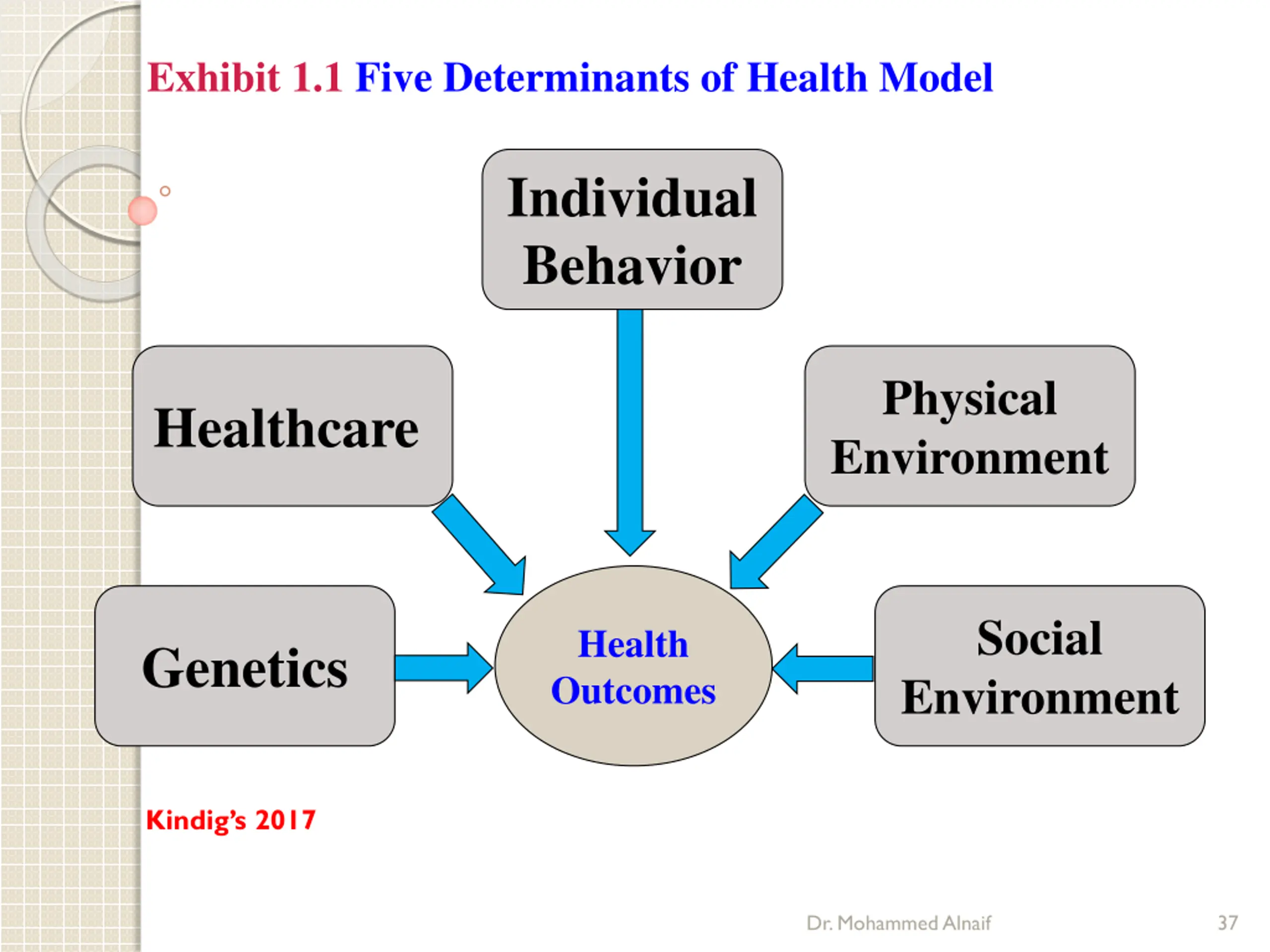 Exhibit 1.1 Five Determinants of Health Model

Individual Behavior

Healthcare

Physical Environment

Genetics

Health Outcomes

Social Environment

Kindig's 2017

Dr. Mohammed Alnaif

37